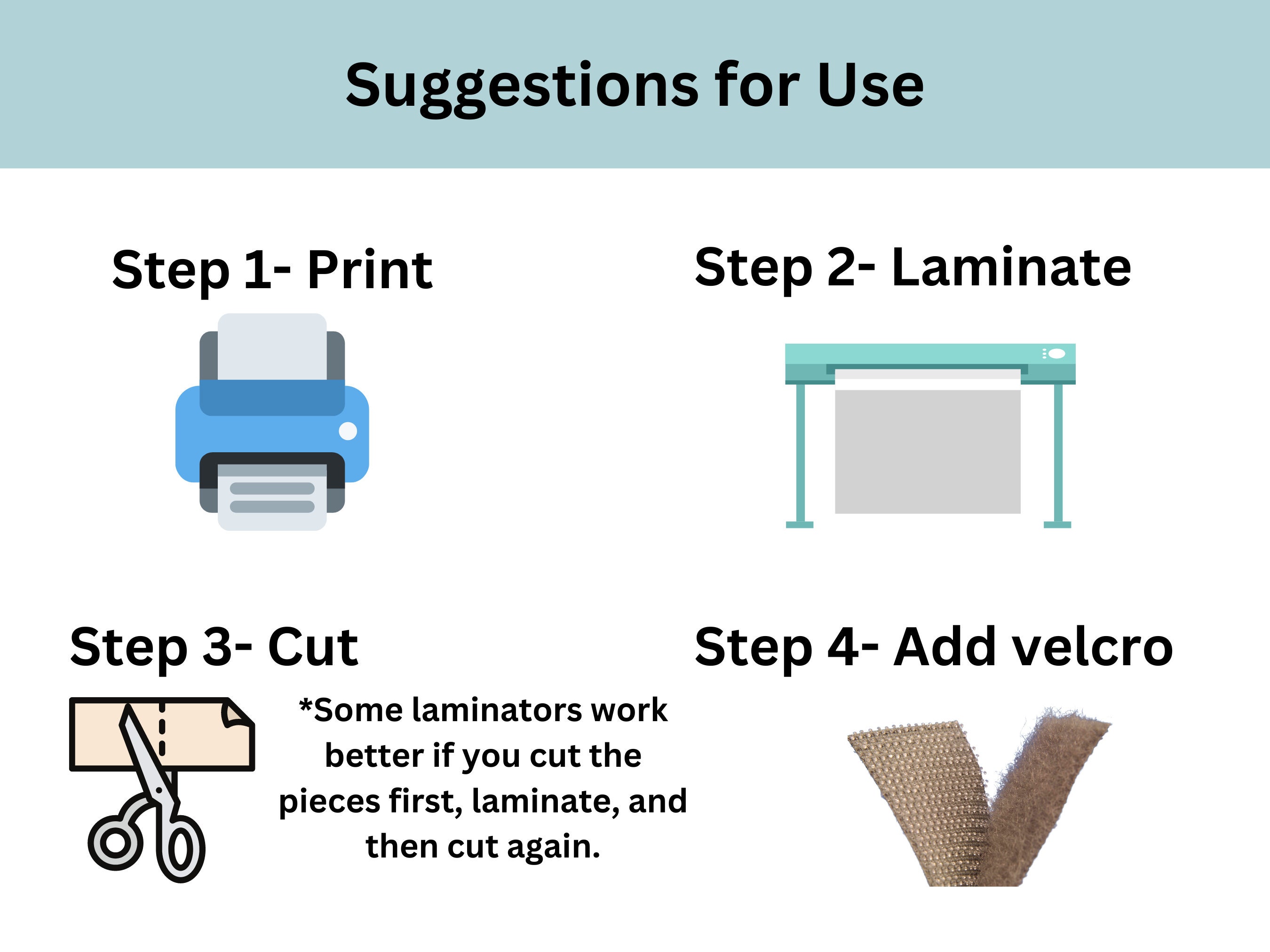 Suggestions for Use

Step 1- Print

Step 2- Laminate

Step 3- Cut

*Some laminators work better if you cut the pieces first, laminate, and then cut again.

Step 4- Add velcro